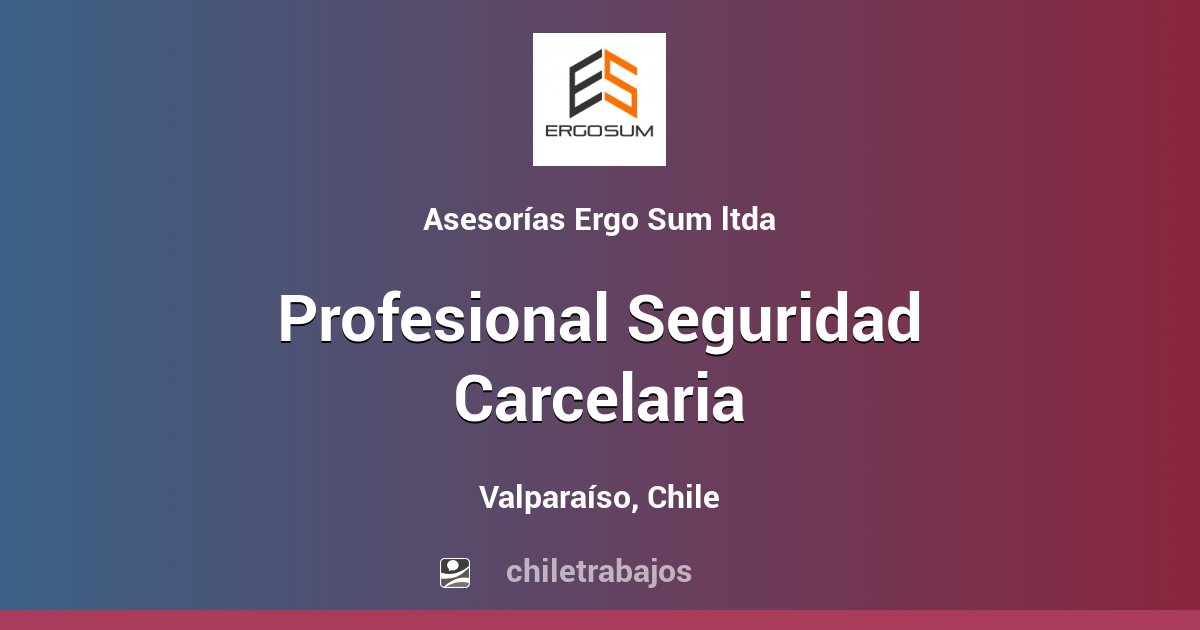 ES
ERGOSUM

Asesorías Ergo Sum ltda

Profesional Seguridad Carcelaria

Valparaíso, Chile

chiletrabajos